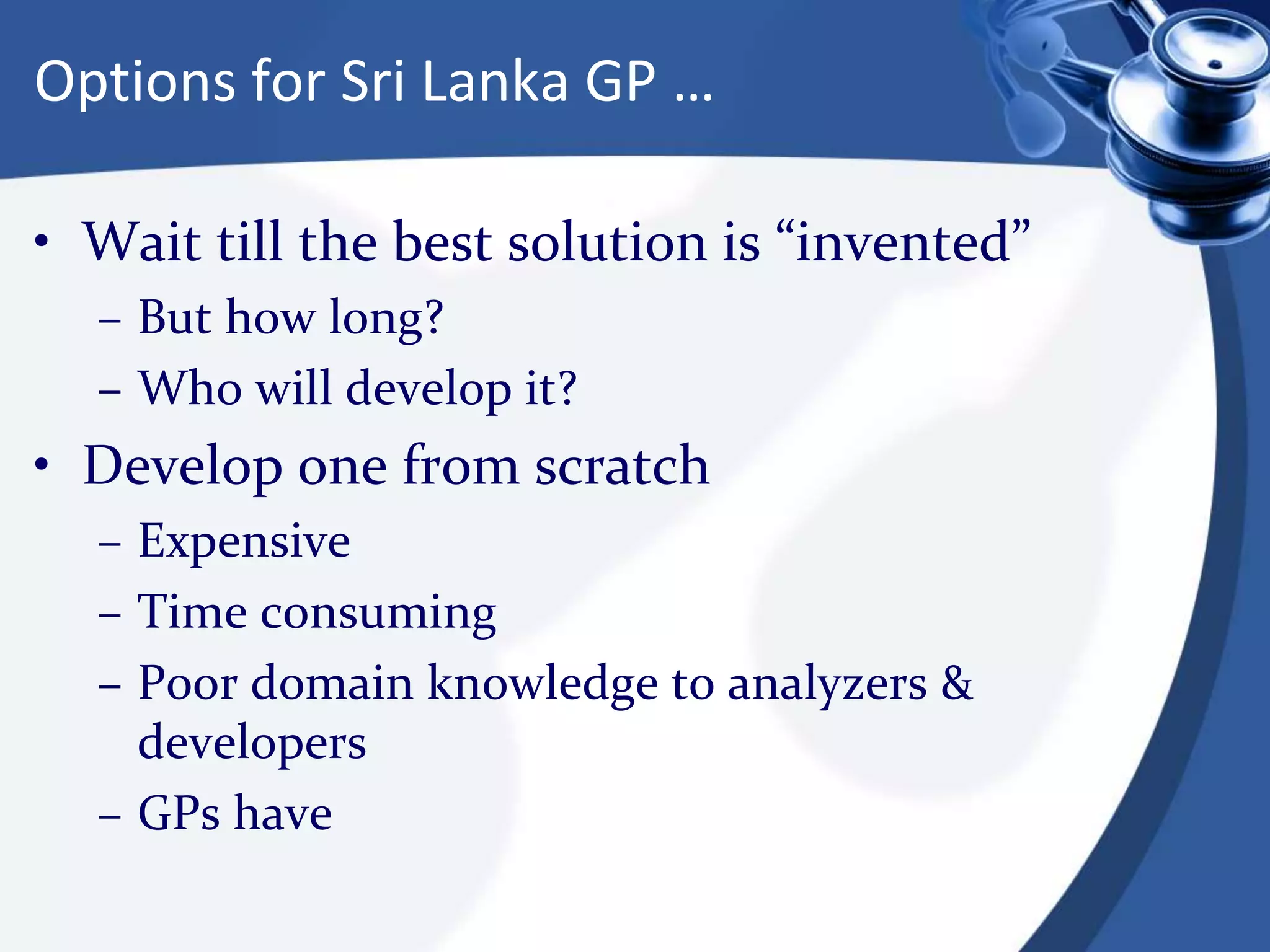 Options for Sri Lanka GP …

• Wait till the best solution is “invented”
– But how long?
– Who will develop it?
• Develop one from scratch
– Expensive
– Time consuming
– Poor domain knowledge to analyzers & developers
– GPs have